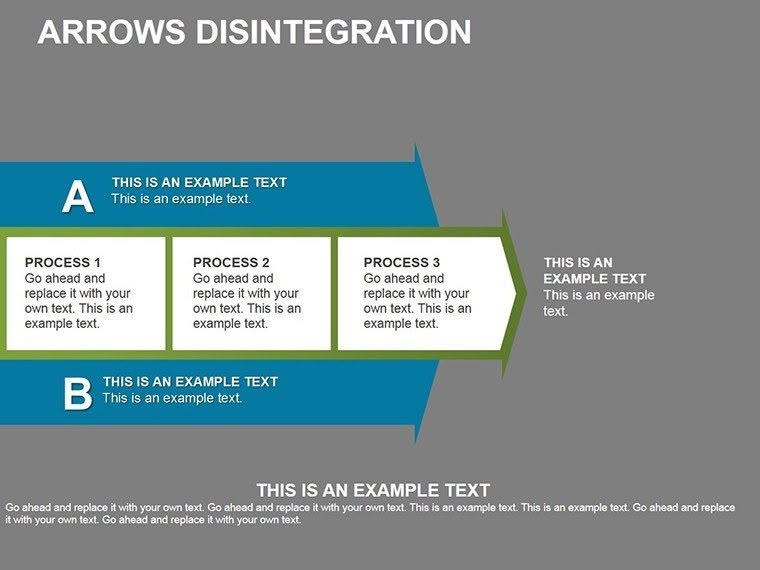 ARROWS DISINTEGRATION

A
THIS IS AN EXAMPLE TEXT
This is an example text.

PROCESS 1
Go ahead and replace it with your own text. This is an example text.

PROCESS 2
Go ahead and replace it with your own text. This is an example text.

PROCESS 3
Go ahead and replace it with your own text. This is an example text.

THIS IS AN EXAMPLE TEXT
This is an example text.

B
THIS IS AN EXAMPLE TEXT
This is an example text.

THIS IS AN EXAMPLE TEXT
Go ahead and replace it with your own text. Go ahead and replace it with your own text. This is an example text. This is an example text. Go ahead and replace it with your own text. Go ahead and replace it with your own text.